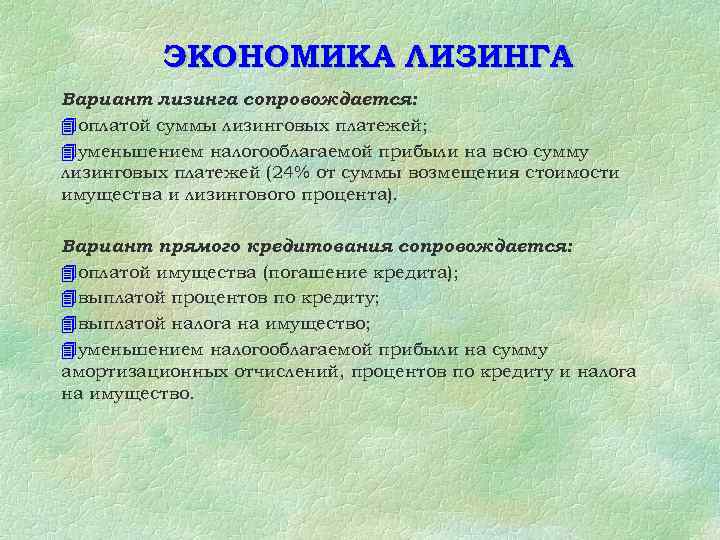 ЭКОНОМИКА ЛИЗИНГА

Вариант лизинга сопровождается:

оплатой суммы лизинговых платежей;

уменьшением налогооблагаемой прибыли на всю сумму лизинговых платежей (24% от суммы возмещения стоимости имущества и лизингового процента).

Вариант прямого кредитования сопровождается:

оплатой имущества (погашение кредита);

выплатой процентов по кредиту;

выплатой налога на имущество;

уменьшением налогооблагаемой прибыли на сумму амортизационных отчислений, процентов по кредиту и налога на имущество.